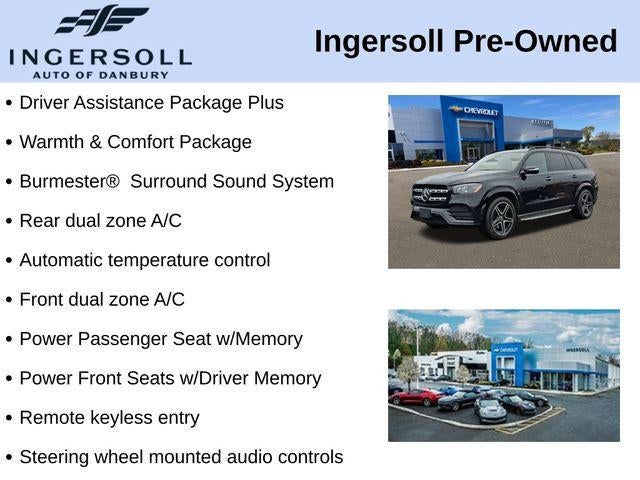 INGERSOLL
AUTO OF DANBURY

Ingersoll Pre-Owned

• Driver Assistance Package Plus
• Warmth & Comfort Package
• Burmester® Surround Sound System
• Rear dual zone A/C
• Automatic temperature control
• Front dual zone A/C
• Power Passenger Seat w/Memory
• Power Front Seats w/Driver Memory
• Remote keyless entry
• Steering wheel mounted audio controls

CHEVROLET

CHEVROLET
INGERSOLL